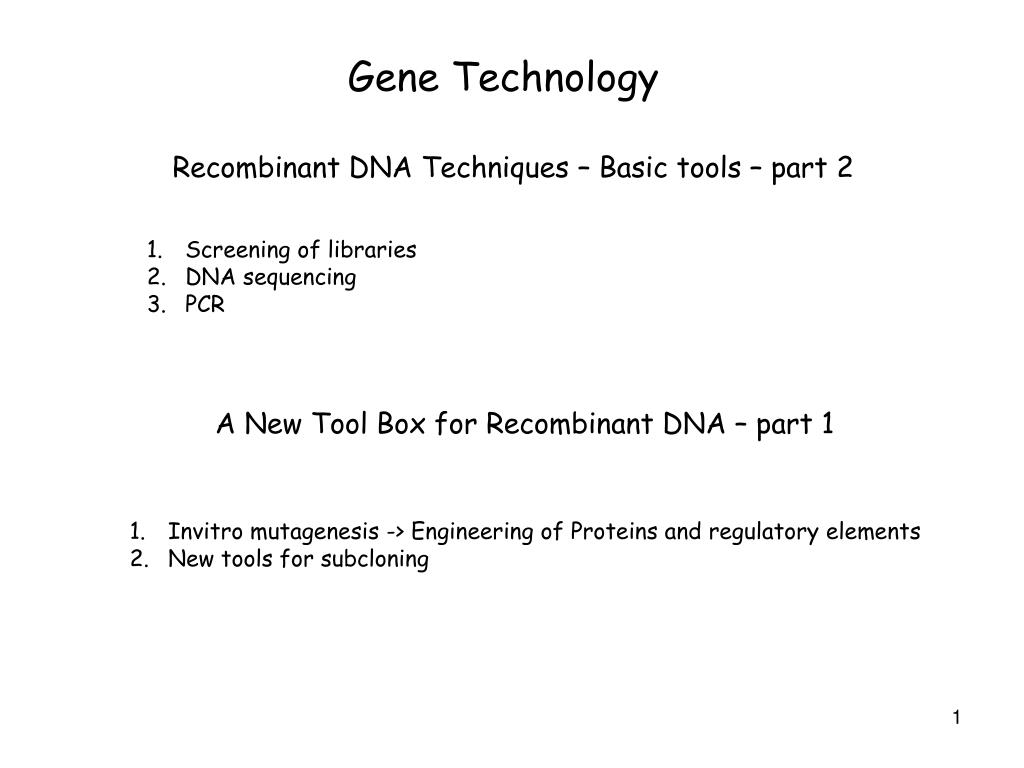 Gene Technology

Recombinant DNA Techniques – Basic tools – part 2

1. Screening of libraries
2. DNA sequencing
3. PCR

A New Tool Box for Recombinant DNA – part 1

1. Invitro mutagenesis -> Engineering of Proteins and regulatory elements
2. New tools for subcloning

1